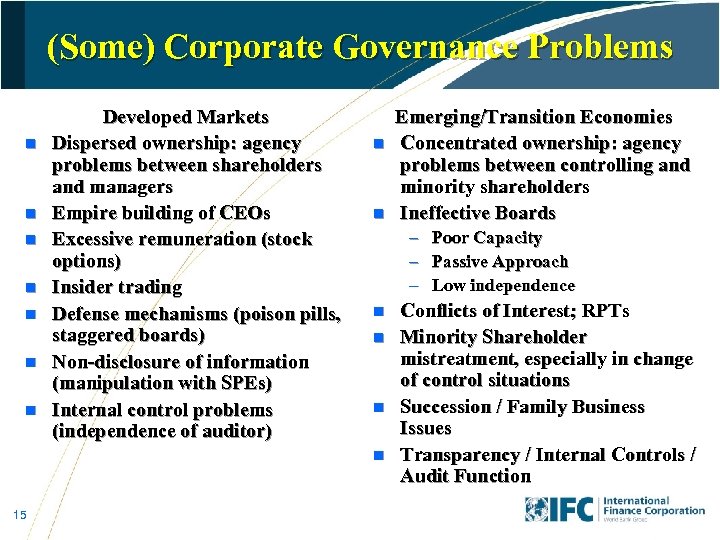 (Some) Corporate Governance Problems

Developed Markets

- Dispersed ownership: agency problems between shareholders and managers
- Empire building of CEOs
- Excessive remuneration (stock options)
- Insider trading
- Defense mechanisms (poison pills, staggered boards)
- Non-disclosure of information (manipulation with SPEs)
- Internal control problems (independence of auditor)

Emerging/Transition Economies

- Concentrated ownership: agency problems between controlling and minority shareholders
- Ineffective Boards
  – Poor Capacity
  – Passive Approach
  – Low independence
- Conflicts of Interest; RPTs
- Minority Shareholder mistreatment, especially in change of control situations
- Succession / Family Business Issues
- Transparency / Internal Controls / Audit Function

15

IFC International Finance Corporation World Bank Group